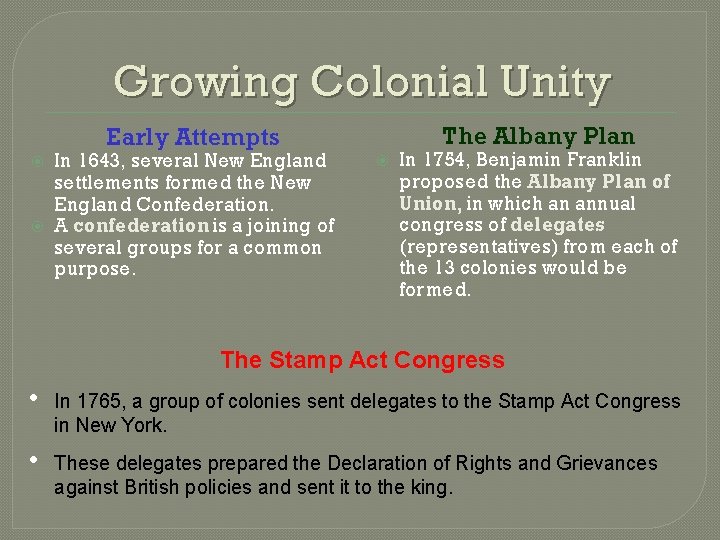 Growing Colonial Unity

Early Attempts

In 1643, several New England settlements formed the New England Confederation.

A confederation is a joining of several groups for a common purpose.

The Albany Plan

In 1754, Benjamin Franklin proposed the Albany Plan of Union, in which an annual congress of delegates (representatives) from each of the 13 colonies would be formed.

The Stamp Act Congress

• In 1765, a group of colonies sent delegates to the Stamp Act Congress in New York.

• These delegates prepared the Declaration of Rights and Grievances against British policies and sent it to the king.